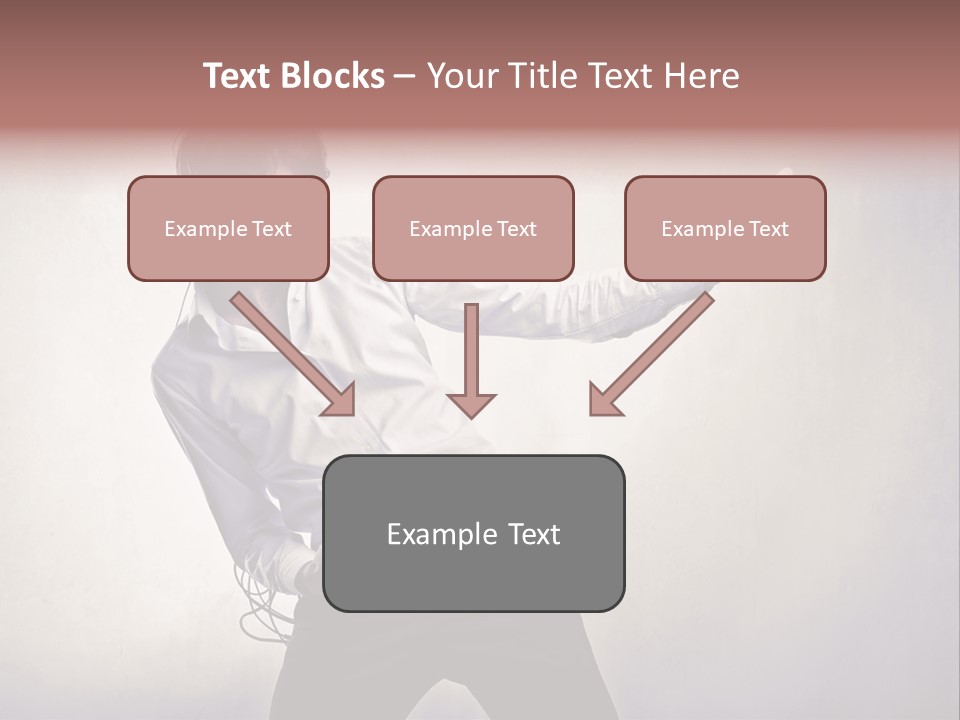 Text Blocks – Your Title Text Here

Example Text

Example Text

Example Text

Example Text